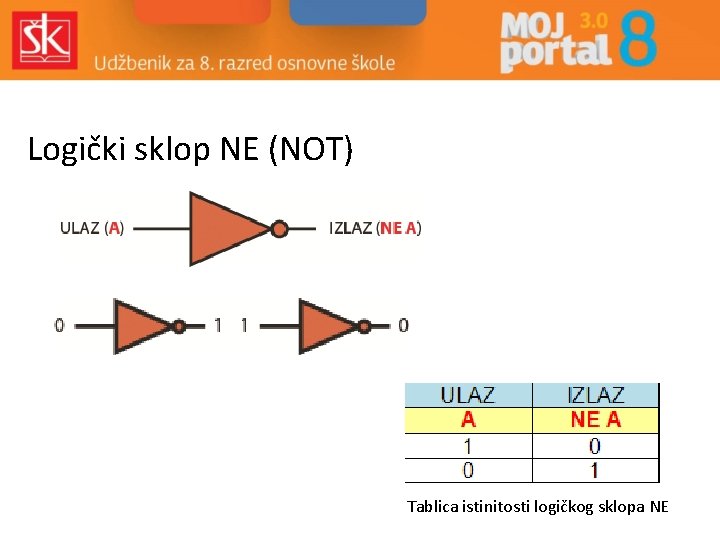 ŠK

Udžbenik za 8. razred osnovne škole

MOJ portal 3.0 8

Logički sklop NE (NOT)

ULAZ (A)

IZLAZ (NE A)

0

1

1

0

| ULAZ | IZLAZ |
|---|---|
| A | NE A |
| 1 | 0 |
| 0 | 1 |

Tablica istinitosti logičkog sklopa NE